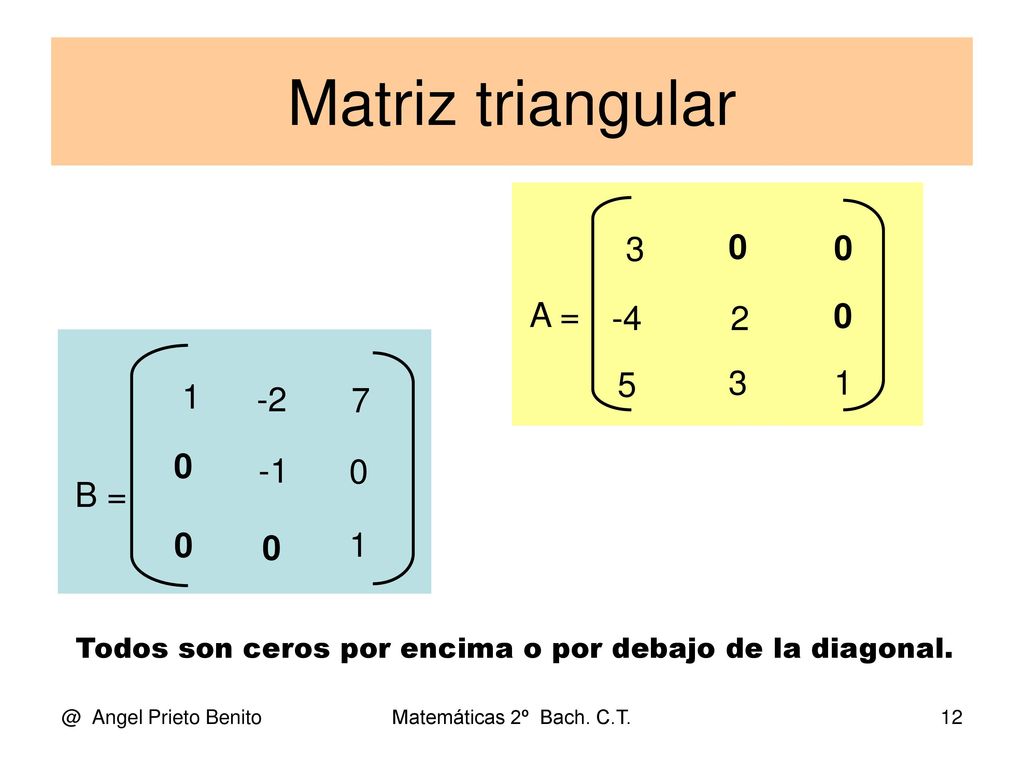 Matriz triangular

$A = \begin{pmatrix} 3 & 0 & 0 \\ -4 & 2 & 0 \\ 5 & 3 & 1 \end{pmatrix}$

$B = \begin{pmatrix} 1 & -2 & 7 \\ 0 & -1 & 0 \\ 0 & 0 & 1 \end{pmatrix}$

Todos son ceros por encima o por debajo de la diagonal.

@ Angel Prieto Benito

Matemáticas 2º Bach. C.T.

12